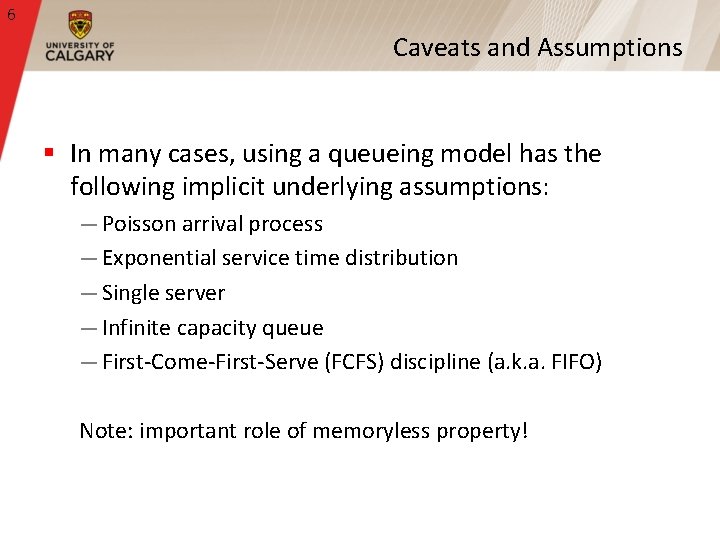 6

UNIVERSITY OF CALGARY

Caveats and Assumptions

▪ In many cases, using a queueing model has the following implicit underlying assumptions:

— Poisson arrival process

— Exponential service time distribution

— Single server

— Infinite capacity queue

— First-Come-First-Serve (FCFS) discipline (a.k.a. FIFO)

Note: important role of memoryless property!